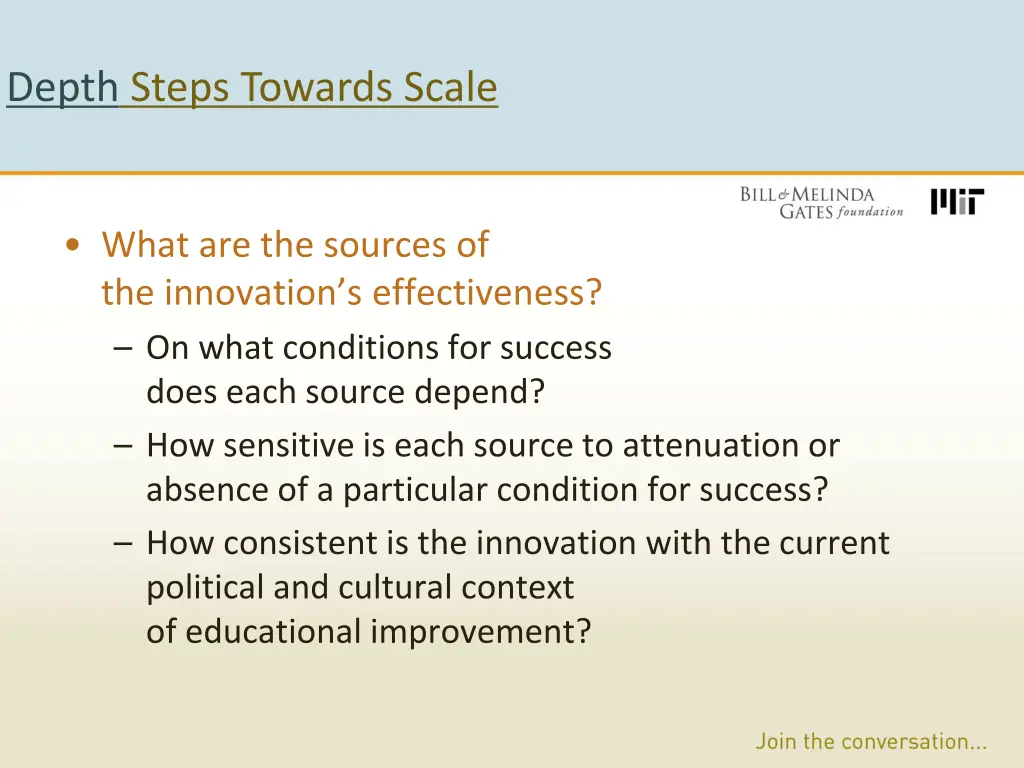 Depth Steps Towards Scale

BILL & MELINDA GATES foundation

MIT

• What are the sources of the innovation's effectiveness?
– On what conditions for success does each source depend?
– How sensitive is each source to attenuation or absence of a particular condition for success?
– How consistent is the innovation with the current political and cultural context of educational improvement?

Join the conversation...